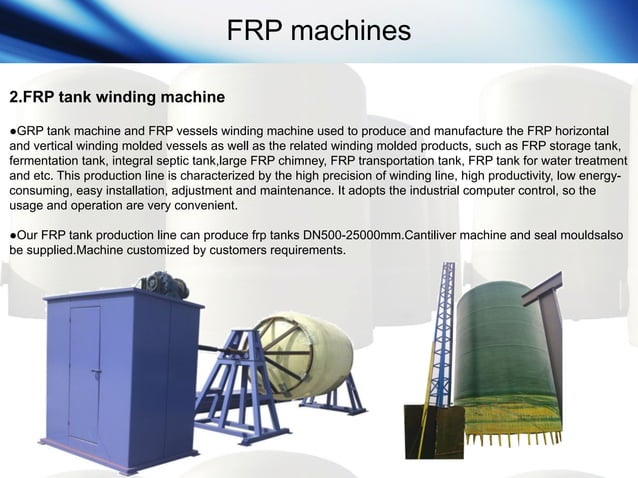 FRP machines

2.FRP tank winding machine

●GRP tank machine and FRP vessels winding machine used to produce and manufacture the FRP horizontal and vertical winding molded vessels as well as the related winding molded products, such as FRP storage tank, fermentation tank, integral septic tank,large FRP chimney, FRP transportation tank, FRP tank for water treatment and etc. This production line is characterized by the high precision of winding line, high productivity, low energy-consuming, easy installation, adjustment and maintenance. It adopts the industrial computer control, so the usage and operation are very convenient.

●Our FRP tank production line can produce frp tanks DN500-25000mm.Cantiliver machine and seal mouldsalso be supplied.Machine customized by customers requirements.